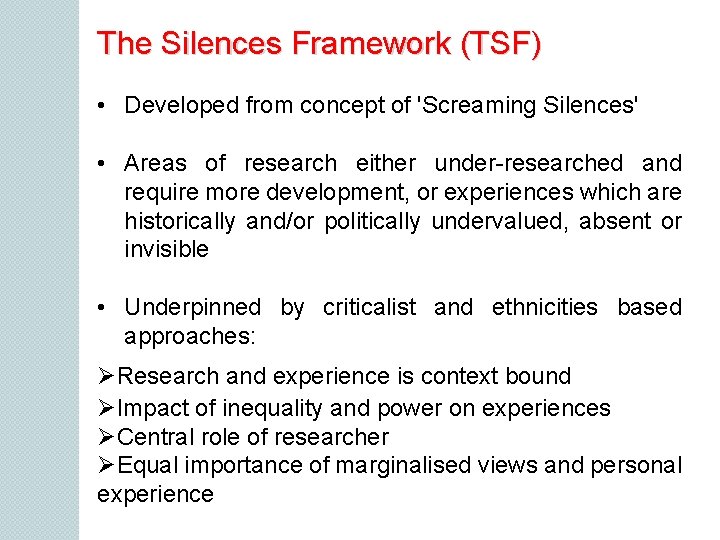 The Silences Framework (TSF)

• Developed from concept of 'Screaming Silences'

• Areas of research either under-researched and require more development, or experiences which are historically and/or politically undervalued, absent or invisible

• Underpinned by criticalist and ethnicities based approaches:

➢Research and experience is context bound
➢Impact of inequality and power on experiences
➢Central role of researcher
➢Equal importance of marginalised views and personal experience